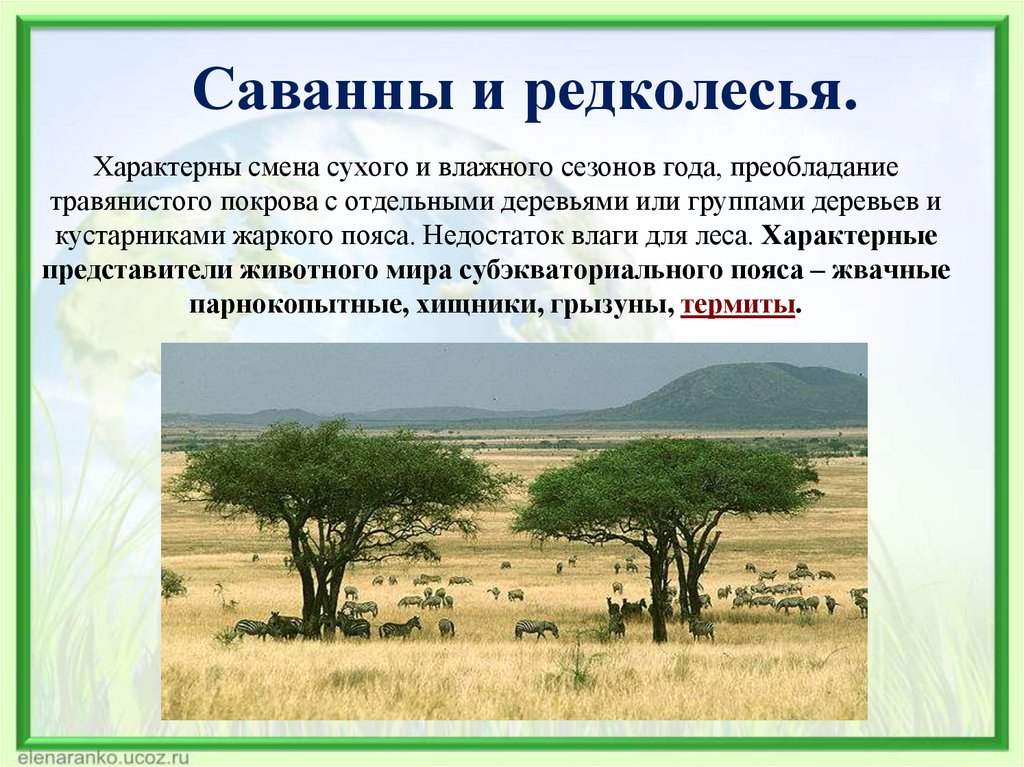 Саванны и редколесья.

Характерны смена сухого и влажного сезонов года, преобладание травянистого покрова с отдельными деревьями или группами деревьев и кустарниками жаркого пояса. Недостаток влаги для леса. Характерные представители животного мира субэкваториального пояса – жвачные парнокопытные, хищники, грызуны, термиты.

elenaranko.ucoz.ru